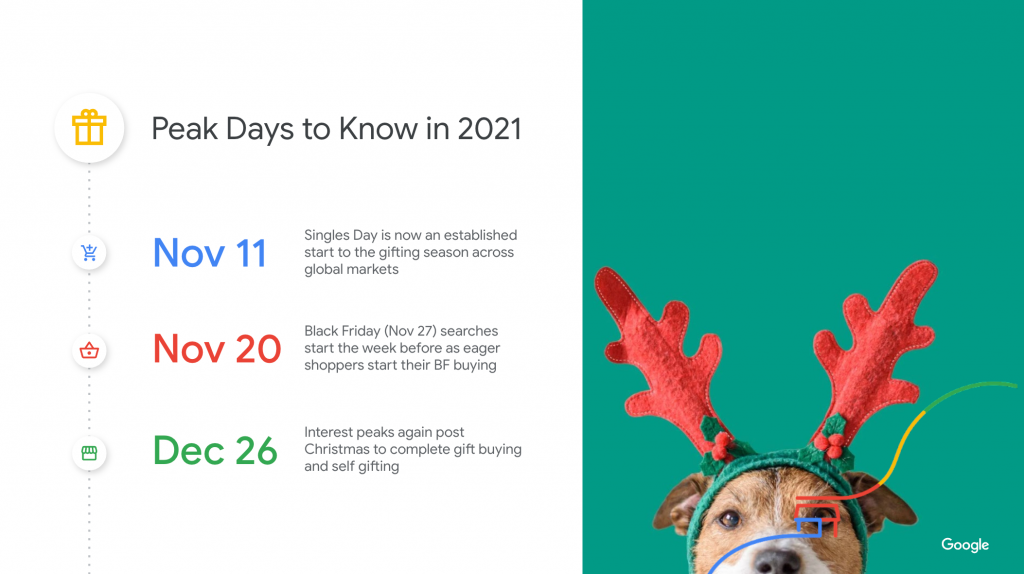 Peak Days to Know in 2021

Nov 11

Singles Day is now an established start to the gifting season across global markets

Nov 20

Black Friday (Nov 27) searches start the week before as eager shoppers start their BF buying

Dec 26

Interest peaks again post Christmas to complete gift buying and self gifting

Google